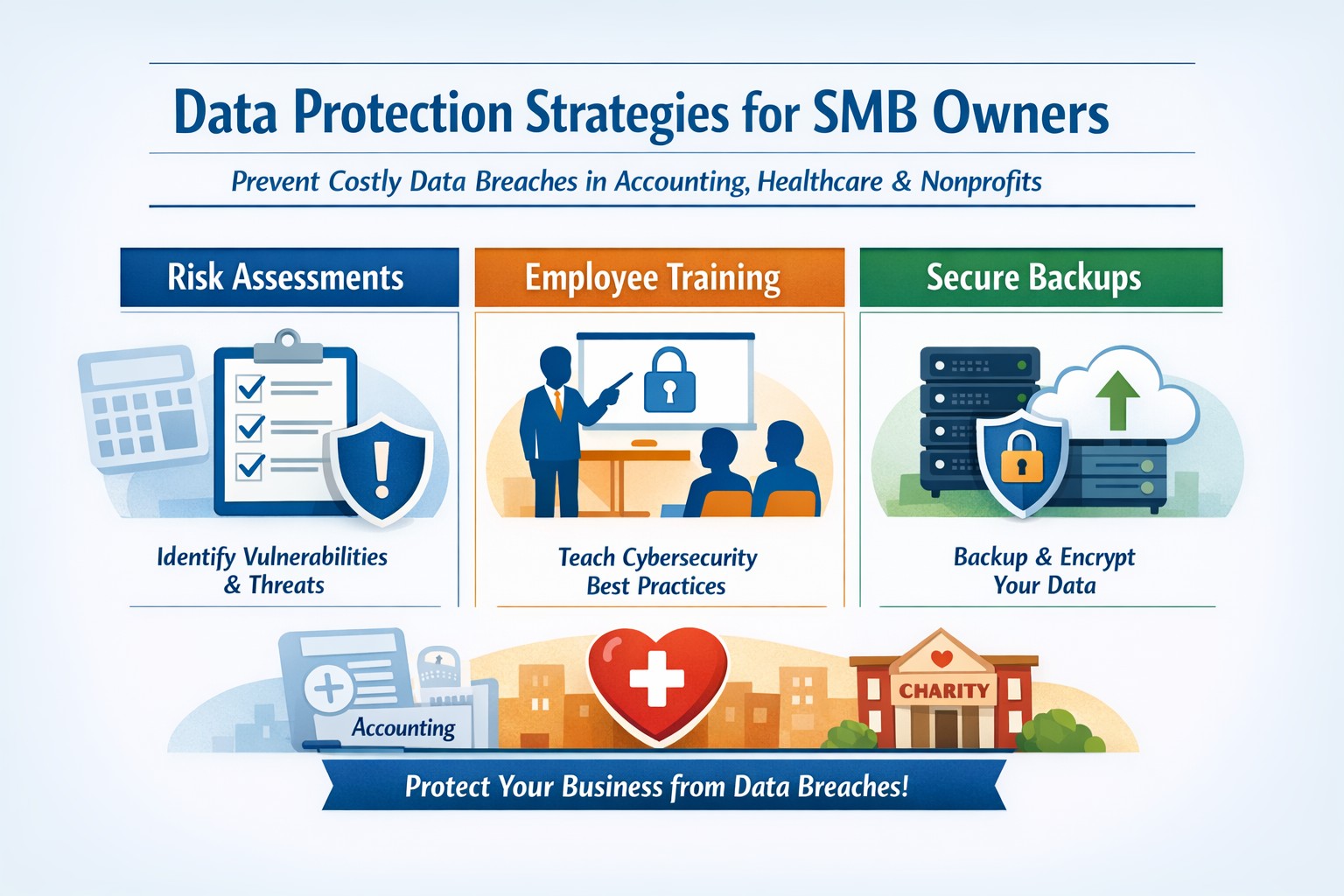 Data Protection Strategies for SMB Owners

Prevent Costly Data Breaches in Accounting, Healthcare & Nonprofits

Risk Assessments

Identify Vulnerabilities & Threats

Employee Training

Teach Cybersecurity Best Practices

Secure Backups

Backup & Encrypt Your Data

Accounting

CHARITY

Protect Your Business from Data Breaches!